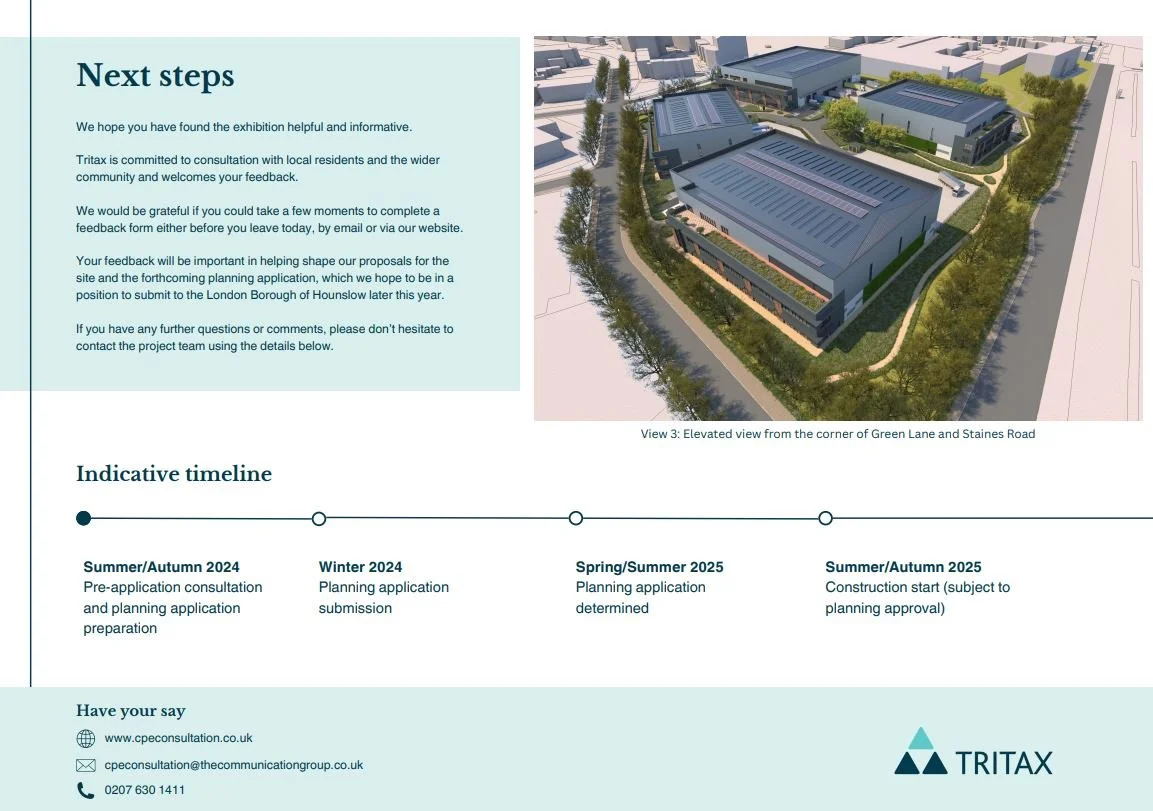 Next steps

We hope you have found the exhibition helpful and informative.

Tritax is committed to consultation with local residents and the wider community and welcomes your feedback.

We would be grateful if you could take a few moments to complete a feedback form either before you leave today, by email or via our website.

Your feedback will be important in helping shape our proposals for the site and the forthcoming planning application, which we hope to be in a position to submit to the London Borough of Hounslow later this year.

If you have any further questions or comments, please don't hesitate to contact the project team using the details below.

View 3: Elevated view from the corner of Green Lane and Staines Road

Indicative timeline

Summer/Autumn 2024
Pre-application consultation and planning application preparation

Winter 2024
Planning application submission

Spring/Summer 2025
Planning application determined

Summer/Autumn 2025
Construction start (subject to planning approval)

Have your say

www.cpeconsultation.co.uk

cpeconsultation@thecommunicationgroup.co.uk

0207 630 1411

TRITAX